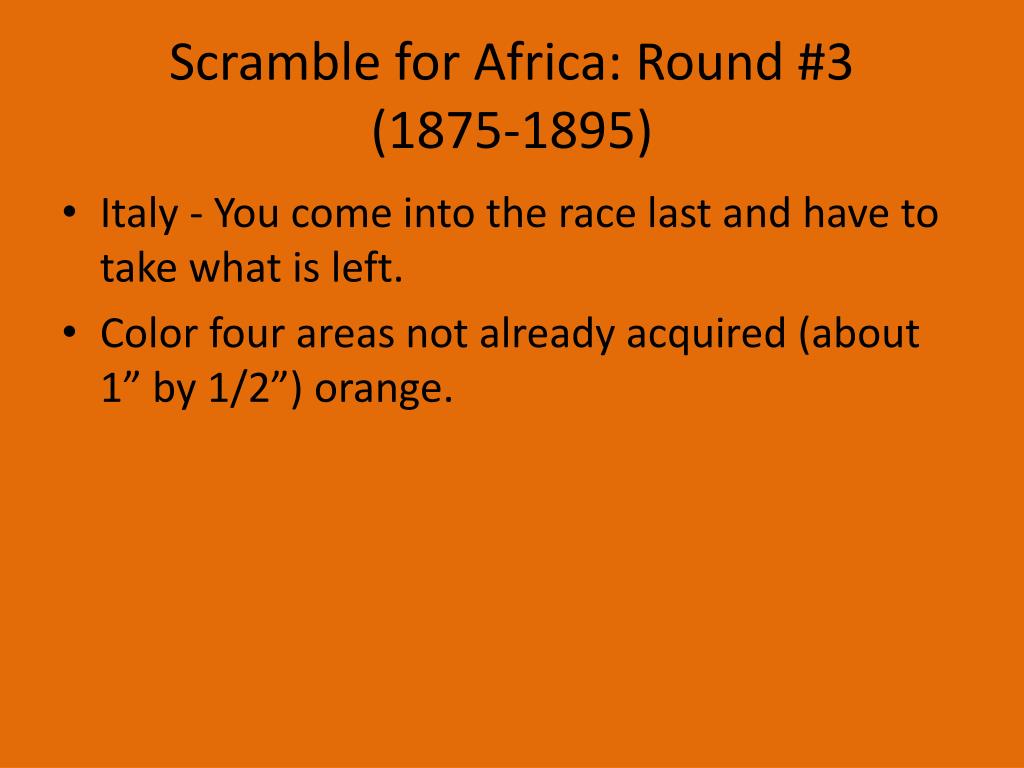 Scramble for Africa: Round #3 (1875-1895)

• Italy - You come into the race last and have to take what is left.
• Color four areas not already acquired (about 1” by 1/2”) orange.